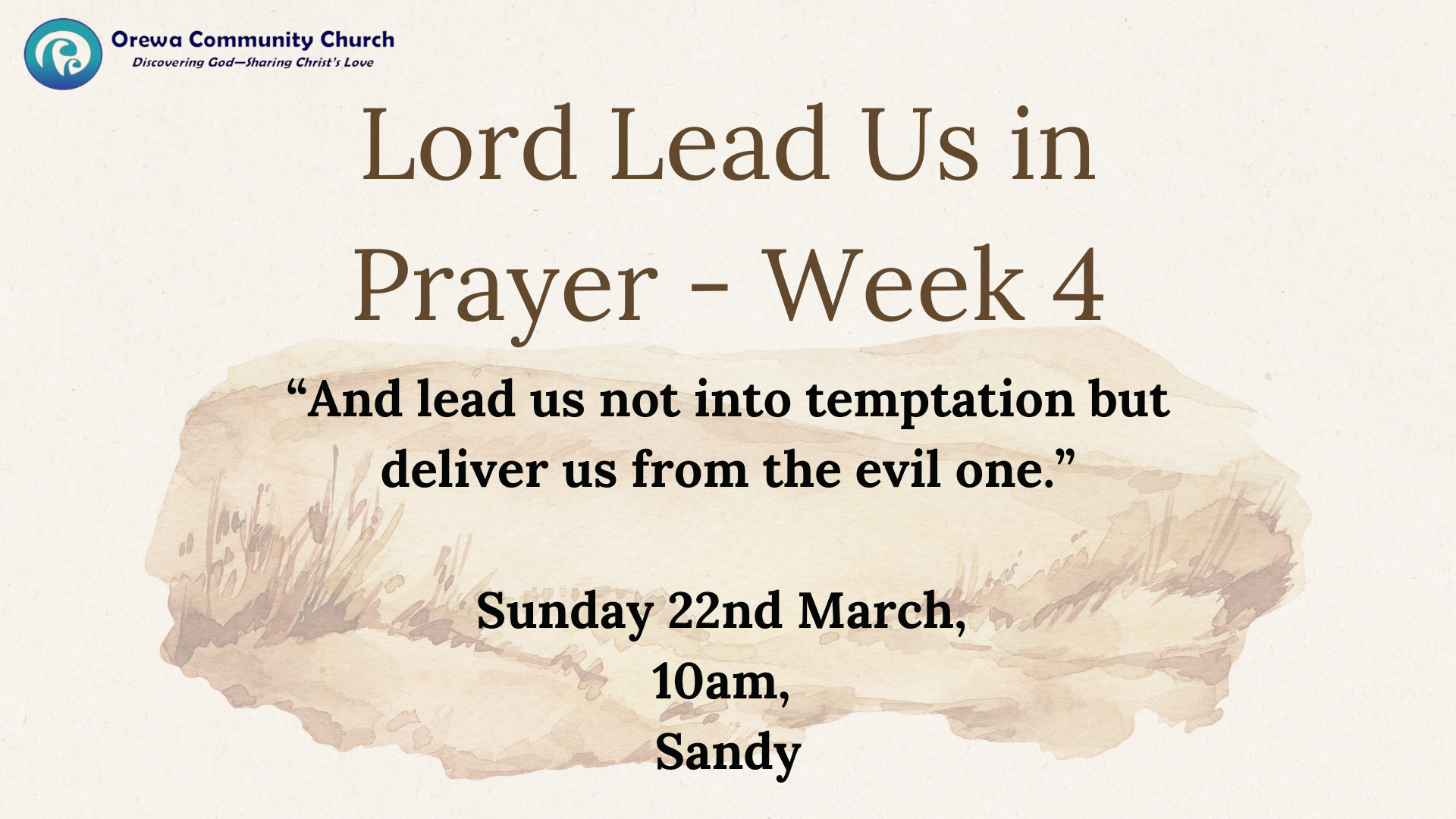 Orewa Community Church
Discovering God—Sharing Christ's Love

Lord Lead Us in Prayer - Week 4

“And lead us not into temptation but deliver us from the evil one.”

Sunday 22nd March,
10am,
Sandy